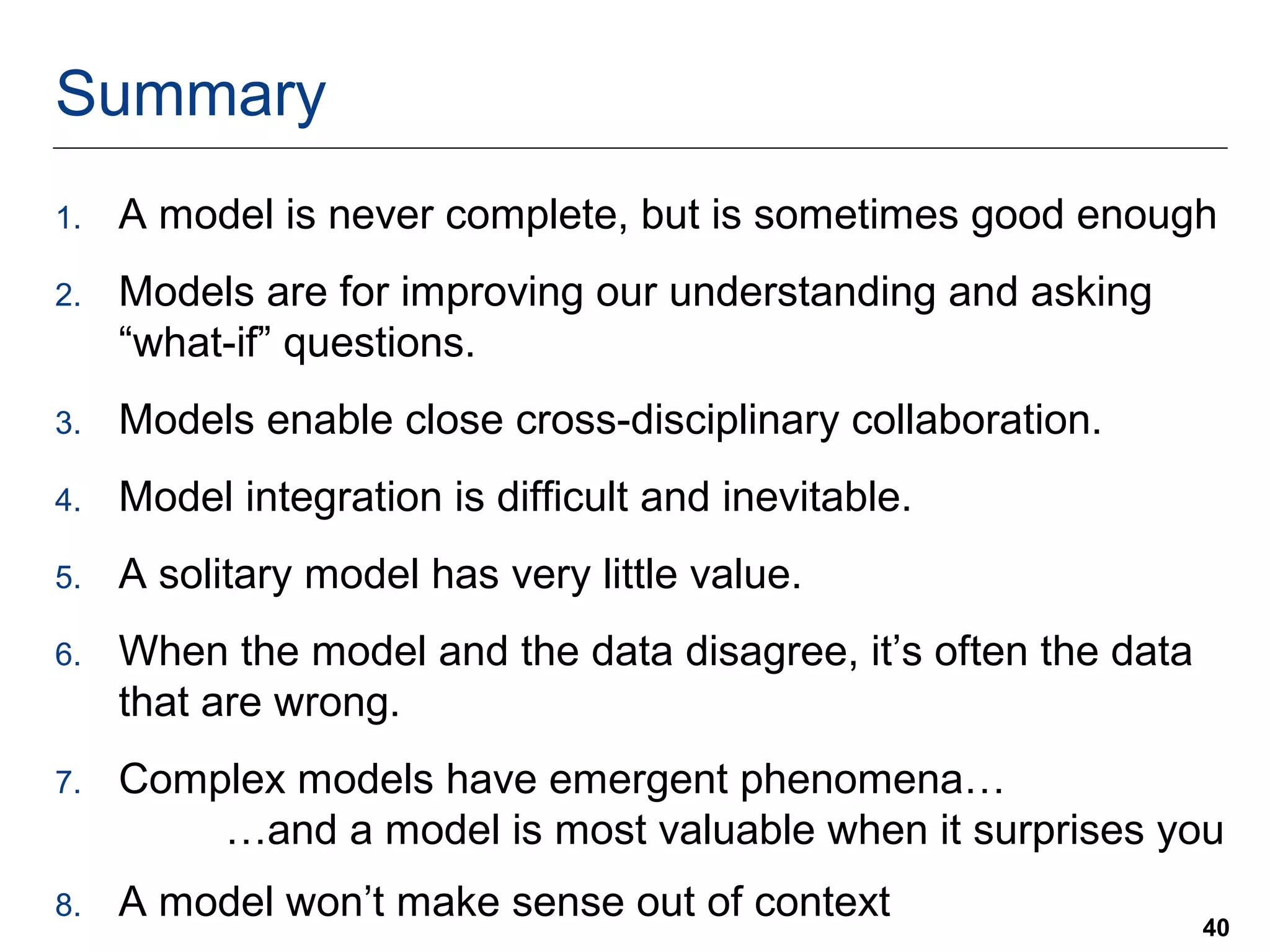 Summary

1. A model is never complete, but is sometimes good enough

2. Models are for improving our understanding and asking “what-if” questions.

3. Models enable close cross-disciplinary collaboration.

4. Model integration is difficult and inevitable.

5. A solitary model has very little value.

6. When the model and the data disagree, it’s often the data that are wrong.

7. Complex models have emergent phenomena…
…and a model is most valuable when it surprises you

8. A model won’t make sense out of context

40